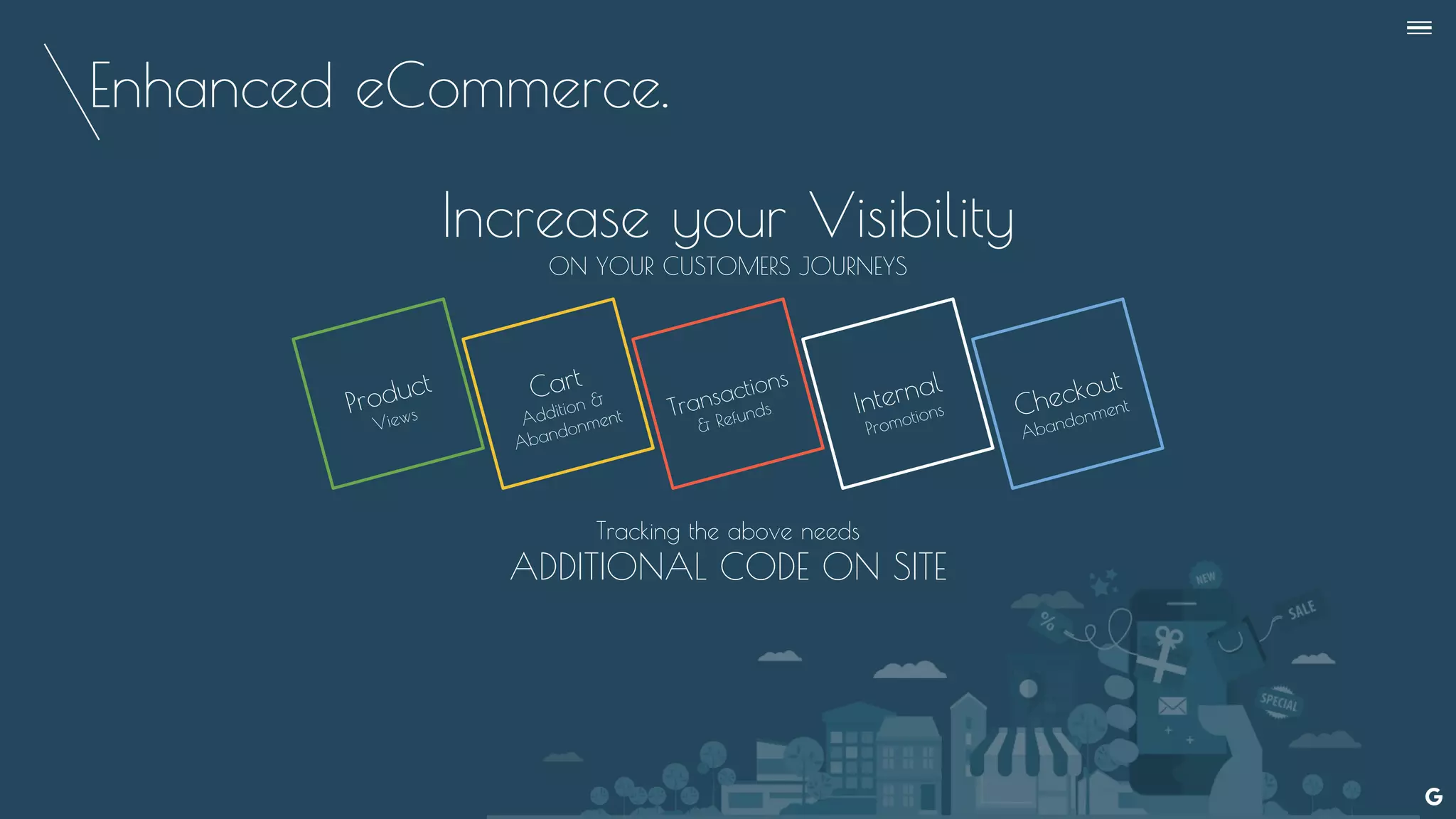 Enhanced eCommerce.

Increase your Visibility
ON YOUR CUSTOMERS JOURNEYS

Product
Views

Cart
Addition &
Abandonment

Transactions
& Refunds

Internal
Promotions

Checkout
Abandonment

Tracking the above needs
ADDITIONAL CODE ON SITE

NEW
%
SALE
SPECIAL

G